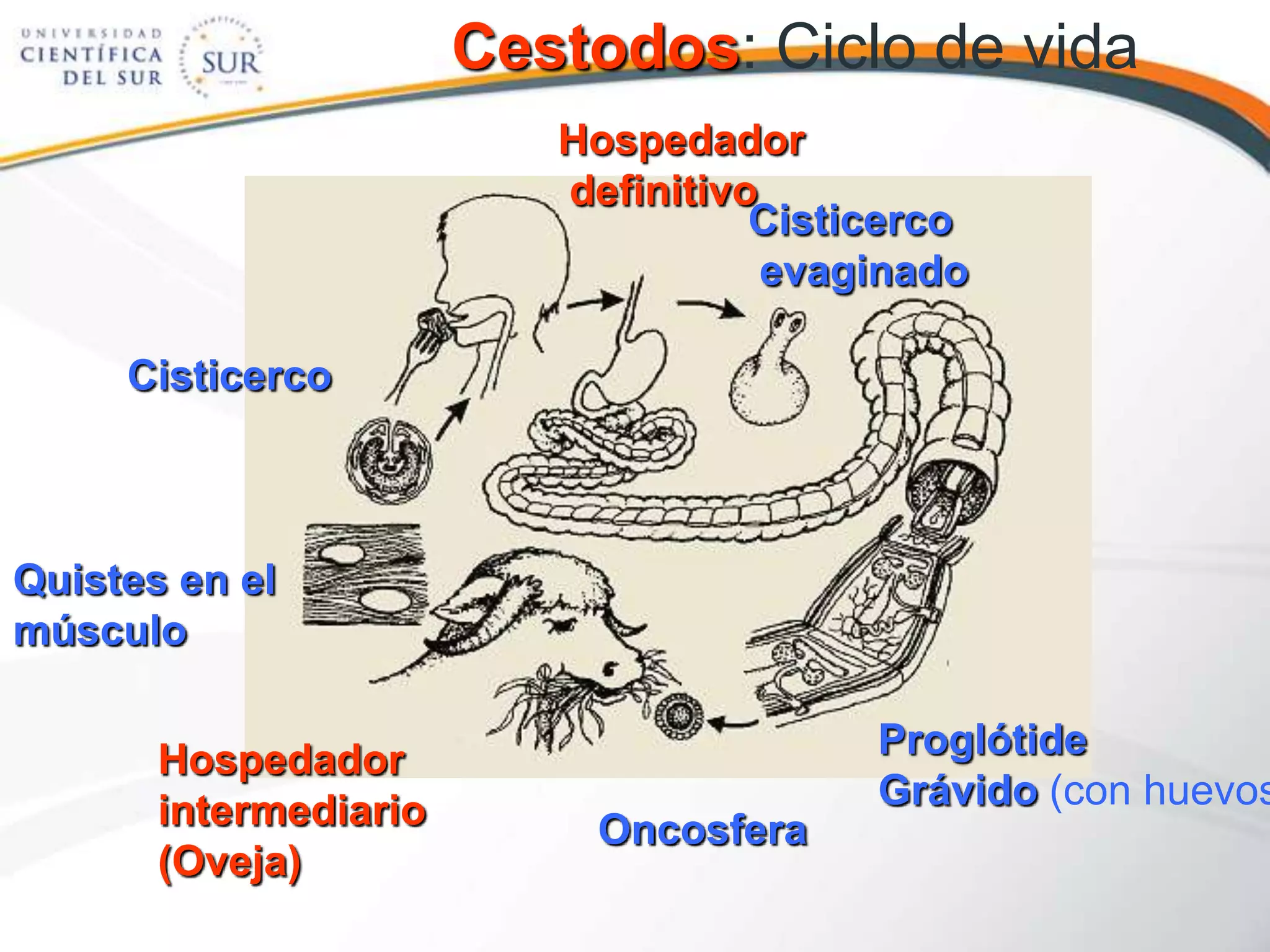 UNIVERSIDAD CIENTÍFICA DEL SUR

SUR

Cestodos: Ciclo de vida

Hospedador definitivo

Cisticerco evaginado

Cisticerco

Quistes en el músculo

Hospedador intermediario (Oveja)

Oncosfera

Proglótide Grávido (con huevos